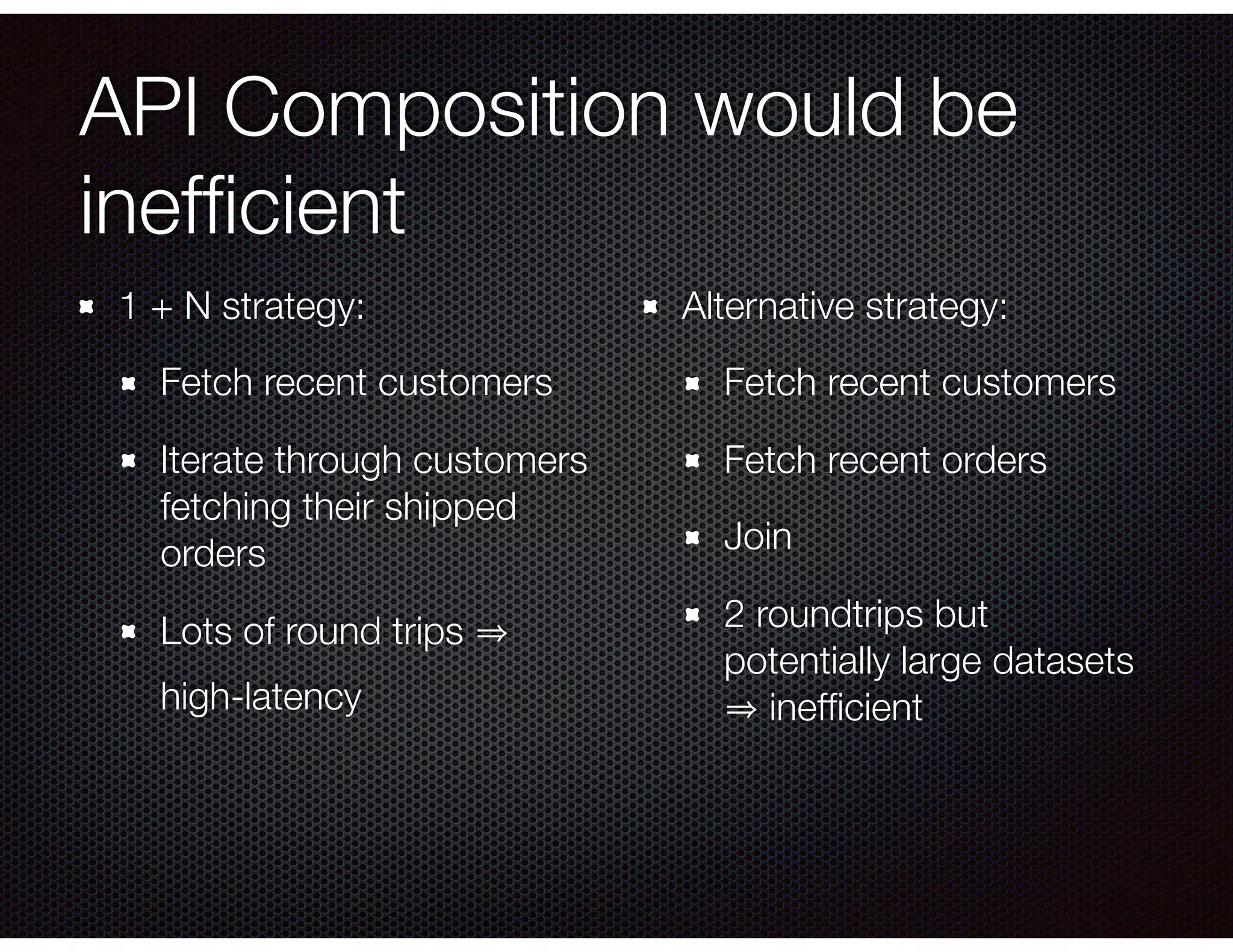 API Composition would be inefficient

1 + N strategy:

Fetch recent customers

Iterate through customers fetching their shipped orders

Lots of round trips ⇒

high-latency

Alternative strategy:

Fetch recent customers

Fetch recent orders

Join

2 roundtrips but potentially large datasets ⇒ inefficient